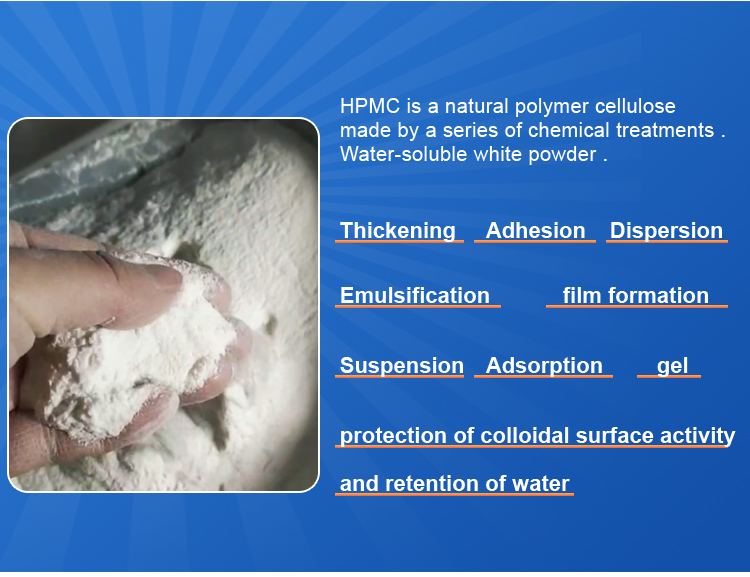 HPMC is a natural polymer cellulose made by a series of chemical treatments . Water-soluble white powder .

Thickening Adhesion Dispersion

Emulsification film formation

Suspension Adsorption gel

protection of colloidal surface activity

and retention of water